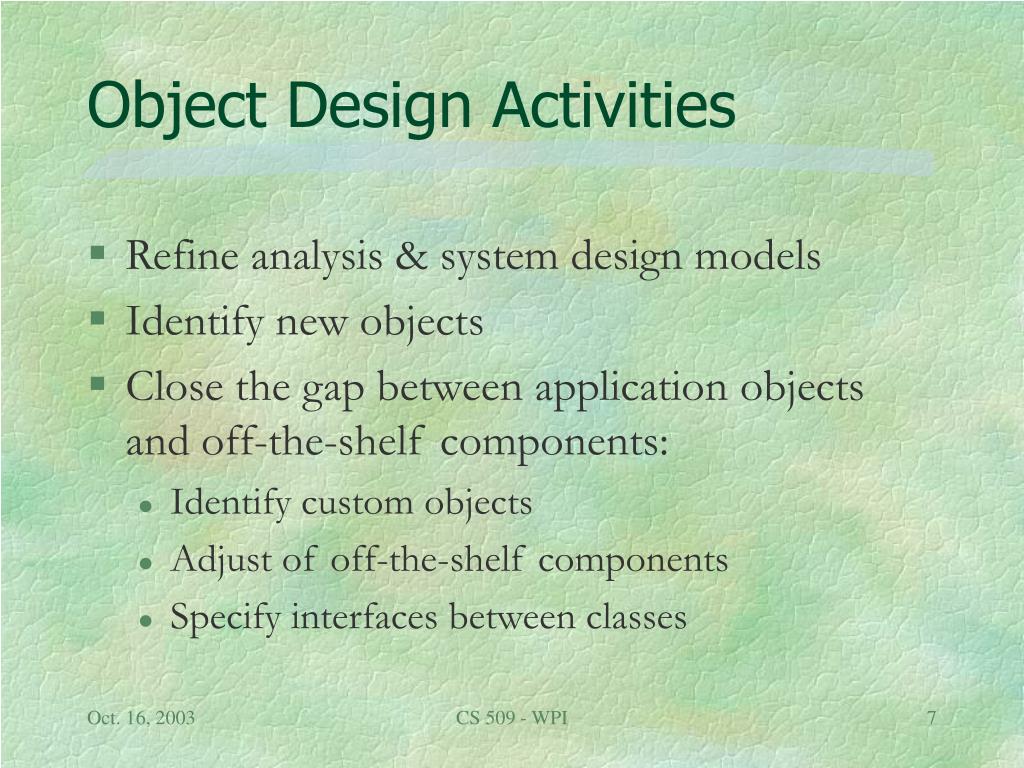 Object Design Activities

- Refine analysis & system design models
- Identify new objects
- Close the gap between application objects and off-the-shelf components:
  - Identify custom objects
  - Adjust of off-the-shelf components
  - Specify interfaces between classes

Oct. 16, 2003

CS 509 - WPI

7